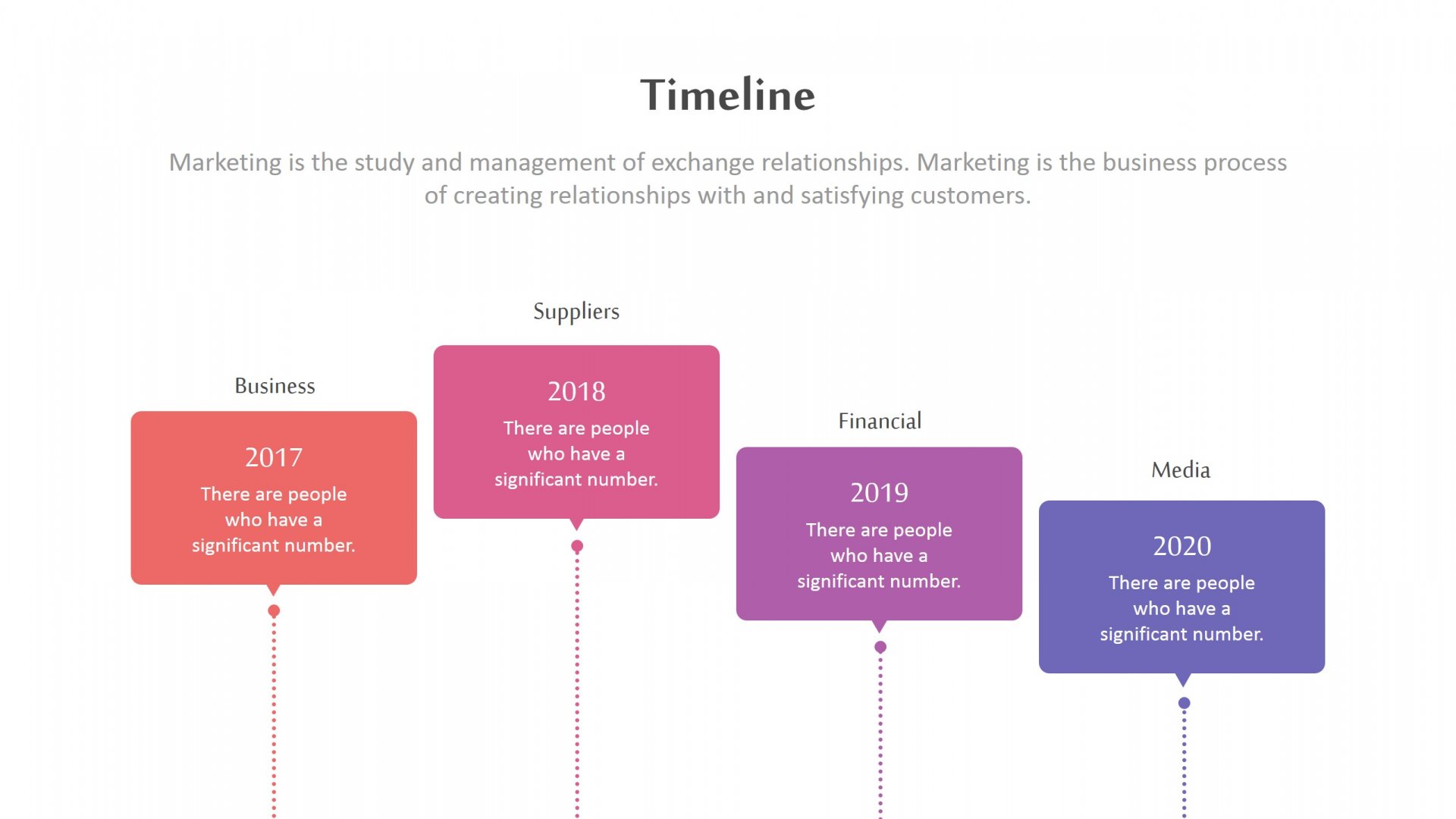 Timeline

Marketing is the study and management of exchange relationships. Marketing is the business process of creating relationships with and satisfying customers.

Business

2017

There are people who have a significant number.

Suppliers

2018

There are people who have a significant number.

Financial

2019

There are people who have a significant number.

Media

2020

There are people who have a significant number.